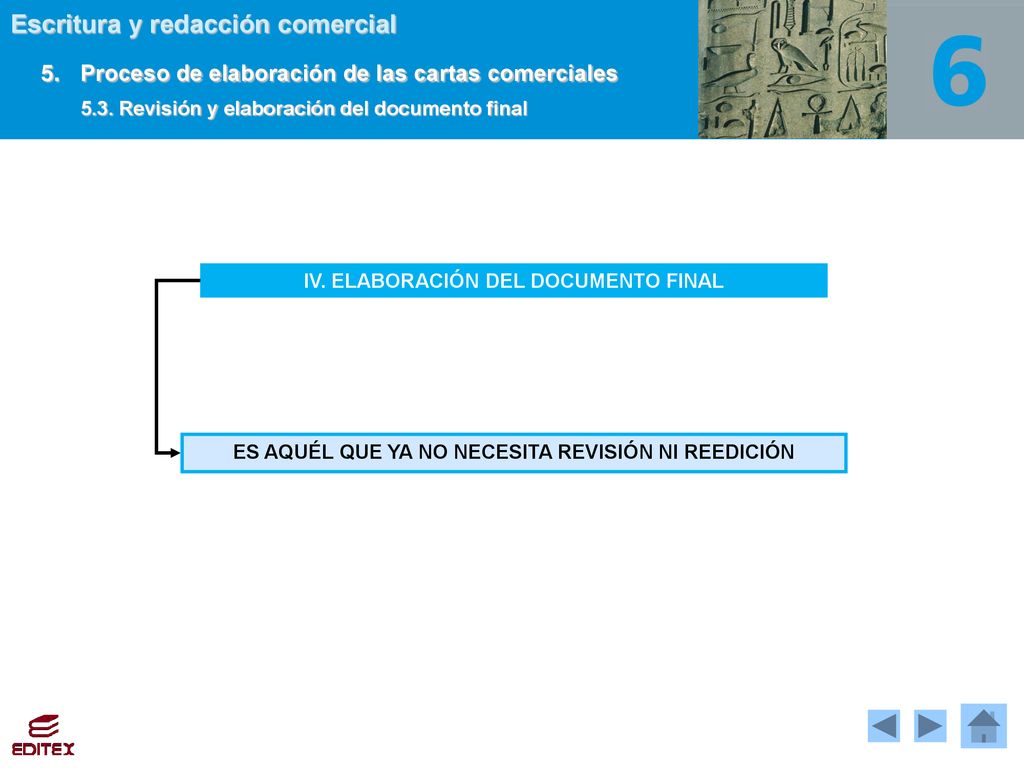 Escritura y redacción comercial

5. Proceso de elaboración de las cartas comerciales

5.3. Revisión y elaboración del documento final

6

IV. ELABORACIÓN DEL DOCUMENTO FINAL

ES AQUÉL QUE YA NO NECESITA REVISIÓN NI REEDICIÓN

EDITEX